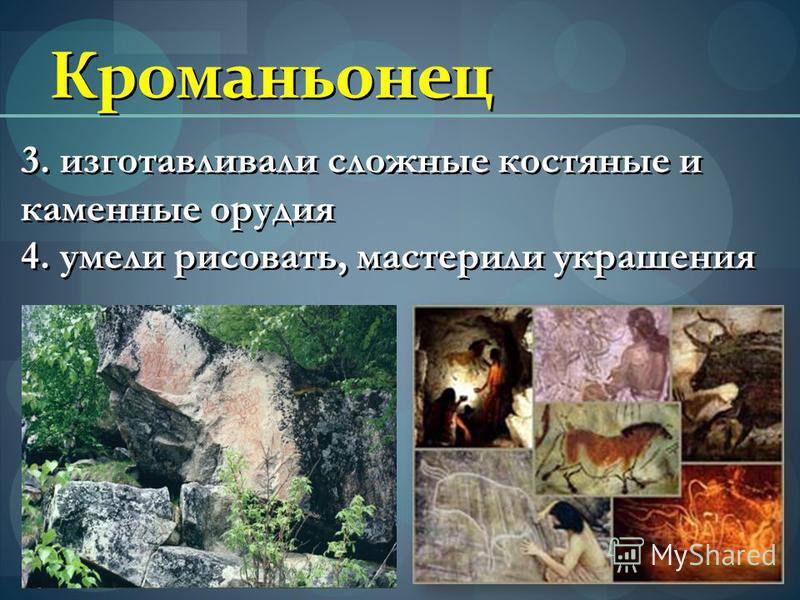 Кроманьонец

3. изготавливали сложные костяные и каменные орудия
4. умели рисовать, мастерили украшения

MyShared